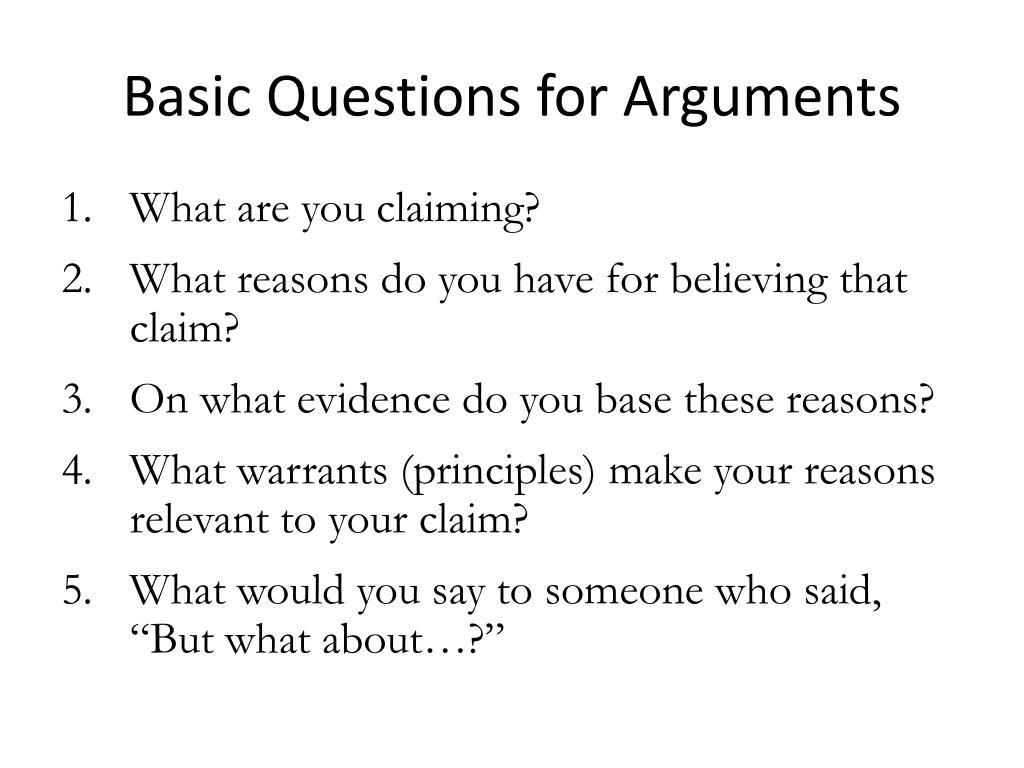 Basic Questions for Arguments

1. What are you claiming?
2. What reasons do you have for believing that claim?
3. On what evidence do you base these reasons?
4. What warrants (principles) make your reasons relevant to your claim?
5. What would you say to someone who said, “But what about…?”